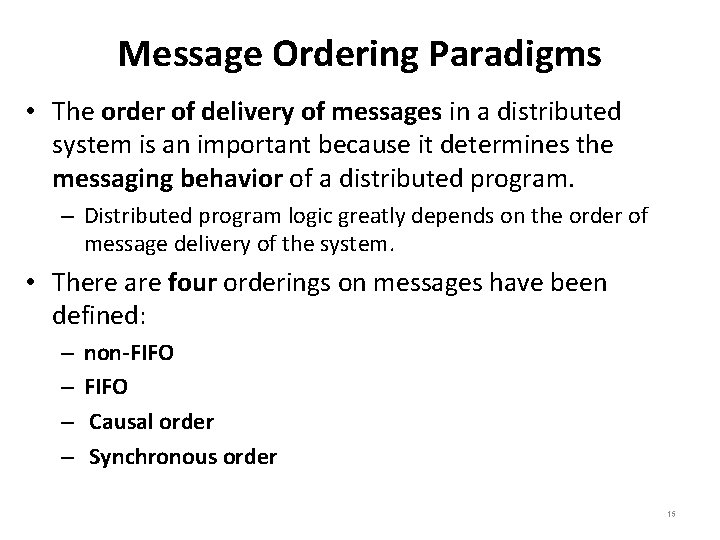 Message Ordering Paradigms

• The order of delivery of messages in a distributed system is an important because it determines the messaging behavior of a distributed program.

– Distributed program logic greatly depends on the order of message delivery of the system.

• There are four orderings on messages have been defined:

– non-FIFO
– FIFO
– Causal order
– Synchronous order

15